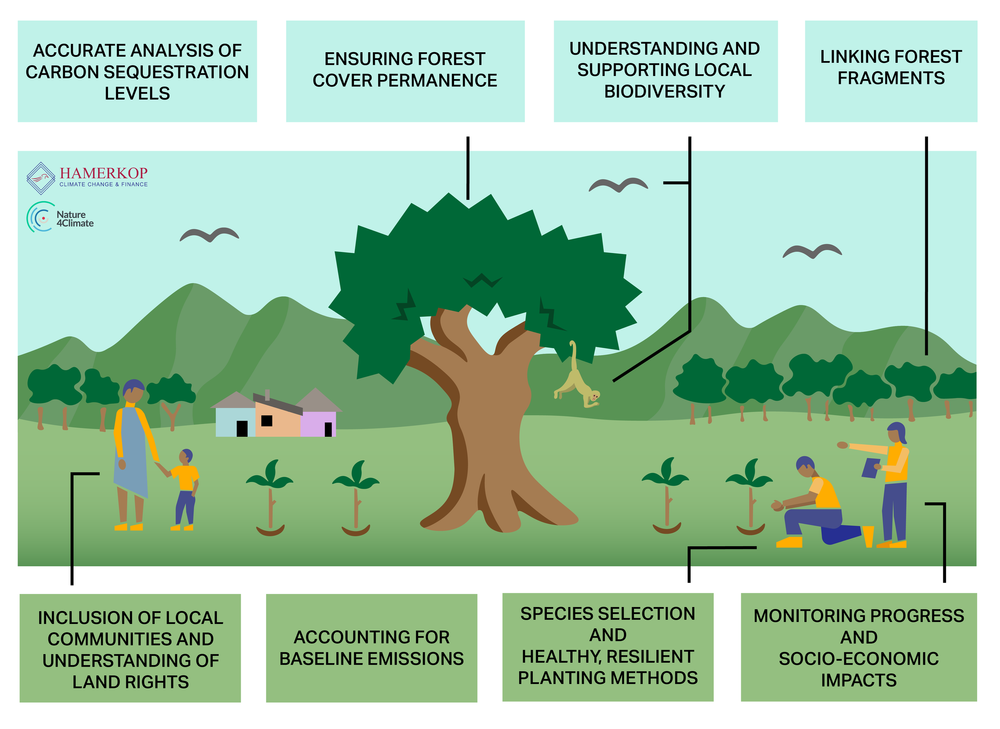 ACCURATE ANALYSIS OF CARBON SEQUESTRATION LEVELS

ENSURING FOREST COVER PERMANENCE

UNDERSTANDING AND SUPPORTING LOCAL BIODIVERSITY

LINKING FOREST FRAGMENTS

HAMERKOP
CLIMATE CHANGE & FINANCE

Nature 4Climate

INCLUSION OF LOCAL COMMUNITIES AND UNDERSTANDING OF LAND RIGHTS

ACCOUNTING FOR BASELINE EMISSIONS

SPECIES SELECTION AND HEALTHY, RESILIENT PLANTING METHODS

MONITORING PROGRESS AND SOCIO-ECONOMIC IMPACTS